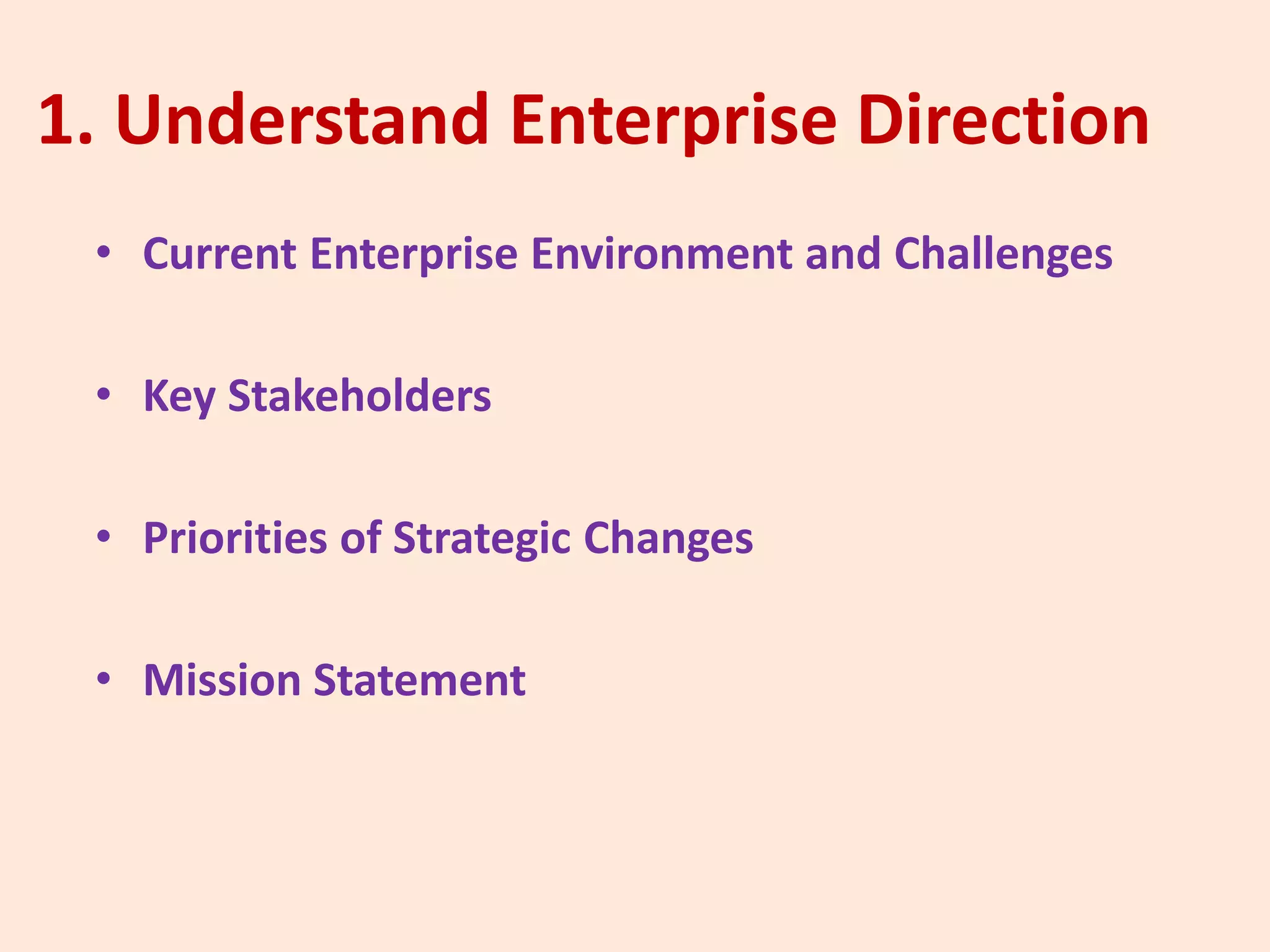 1. Understand Enterprise Direction

• Current Enterprise Environment and Challenges

• Key Stakeholders

• Priorities of Strategic Changes

• Mission Statement